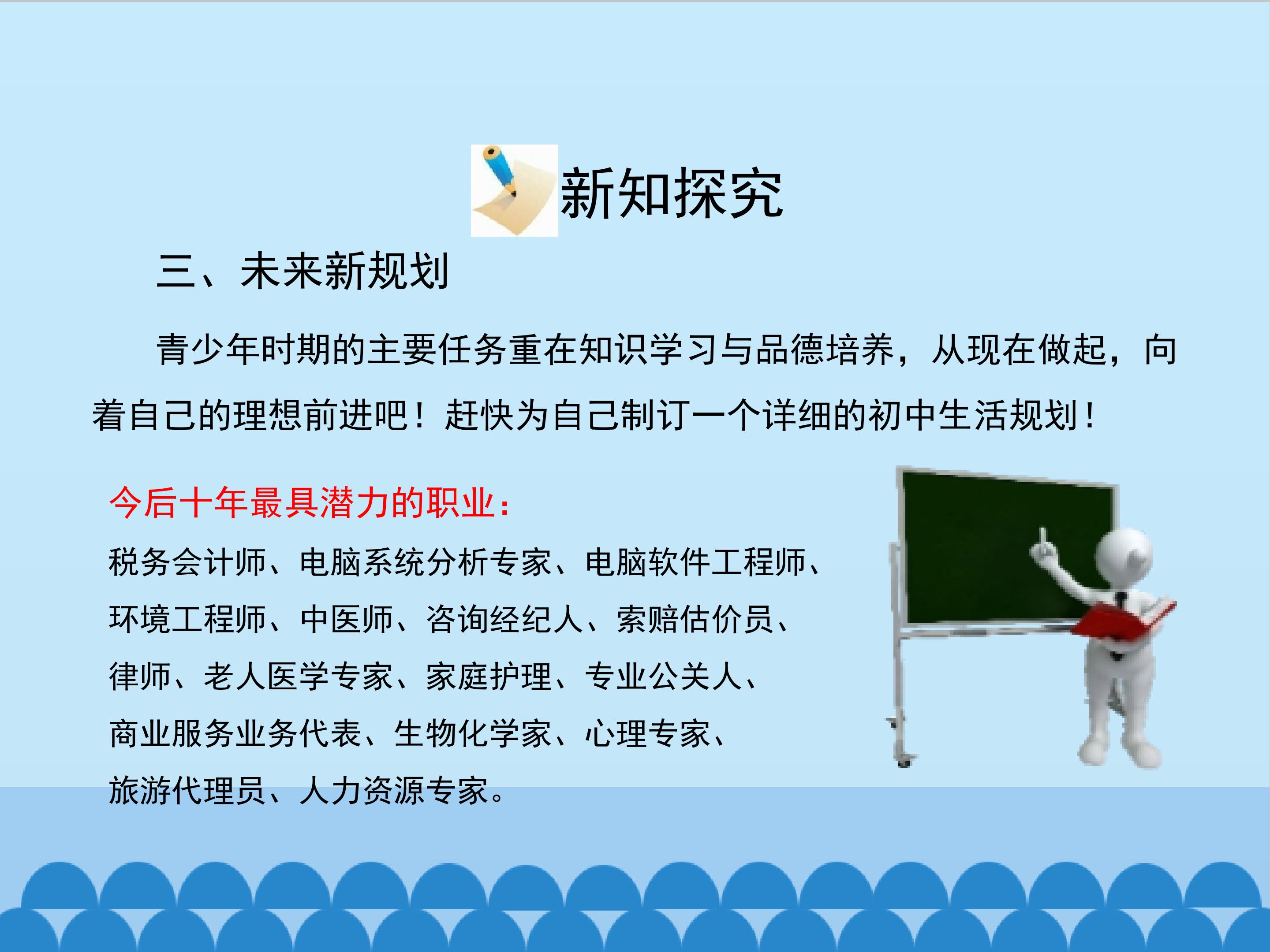 新知探究

三、未来新规划

青少年时期的主要任务重在知识学习与品德培养，从现在做起，向着自己的理想前进吧！赶快为自己制订一个详细的初中生活规划！

今后十年最具潜力的职业：

税务会计师、电脑系统分析专家、电脑软件工程师、环境工程师、中医师、咨询经纪人、索赔估价员、律师、老人医学专家、家庭护理、专业公关人、商业服务业务代表、生物化学家、心理专家、旅游代理员、人力资源专家。